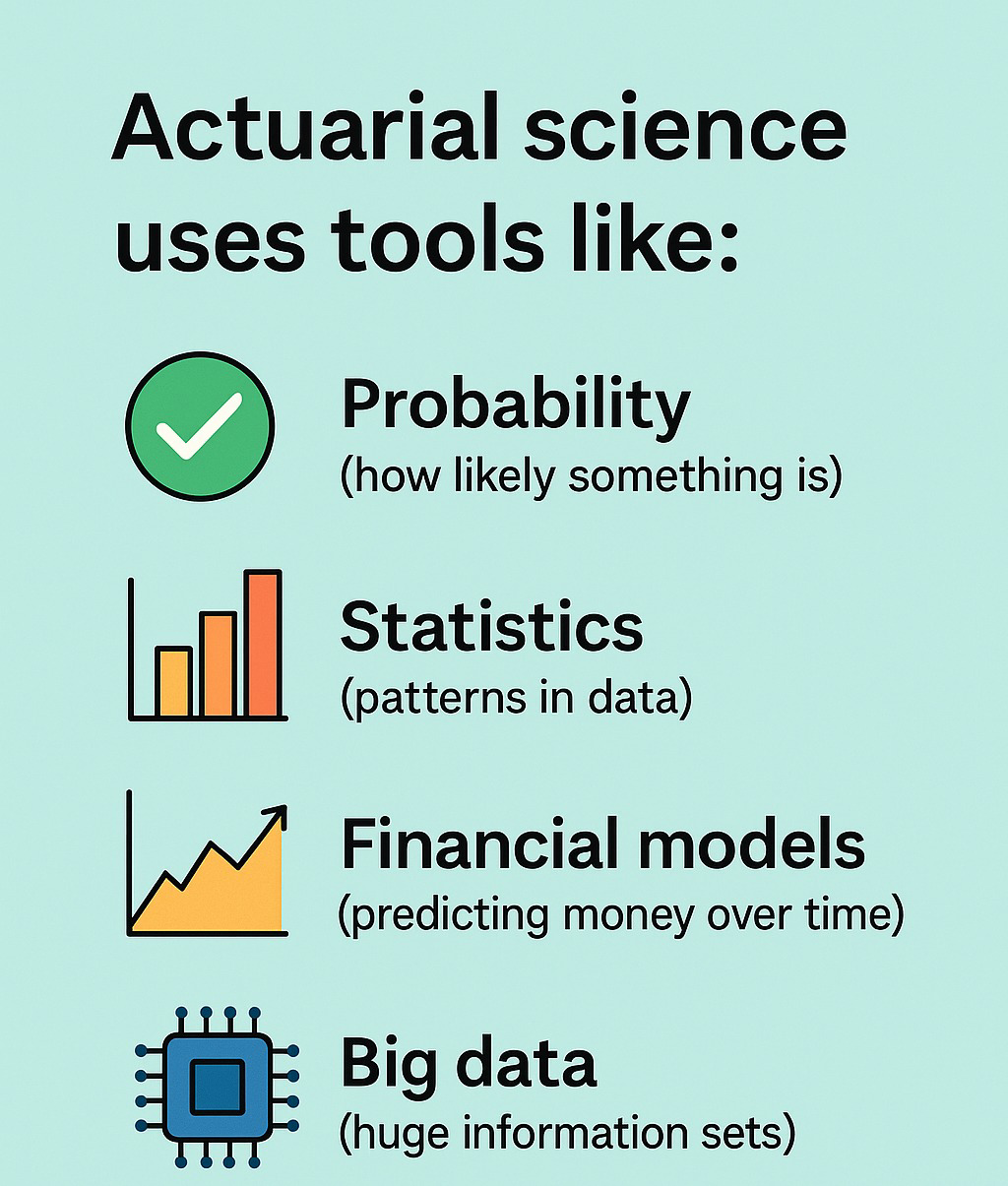 Actuarial science uses tools like:

Probability
(how likely something is)

Statistics
(patterns in data)

Financial models
(predicting money over time)

Big data
(huge information sets)